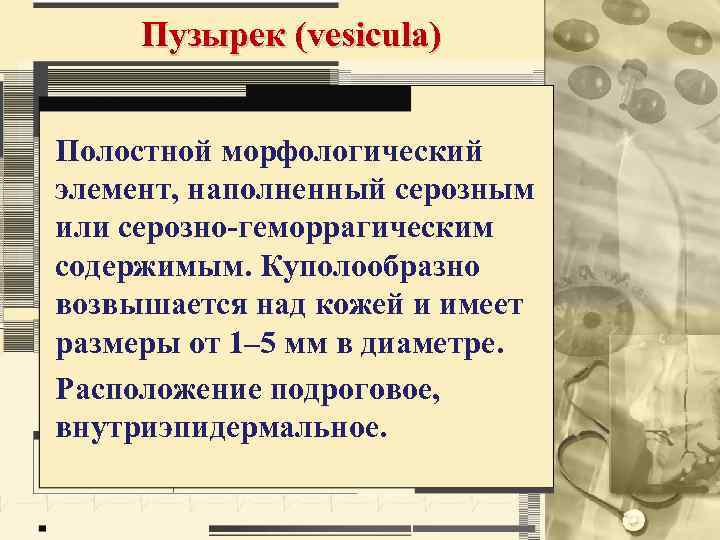 Пузырек (vesicula)

Полостной морфологический элемент, наполненный серозным или серозно-геморрагическим содержимым. Куполообразно возвышается над кожей и имеет размеры от 1–5 мм в диаметре.

Расположение подроговое, внутриэпидермальное.